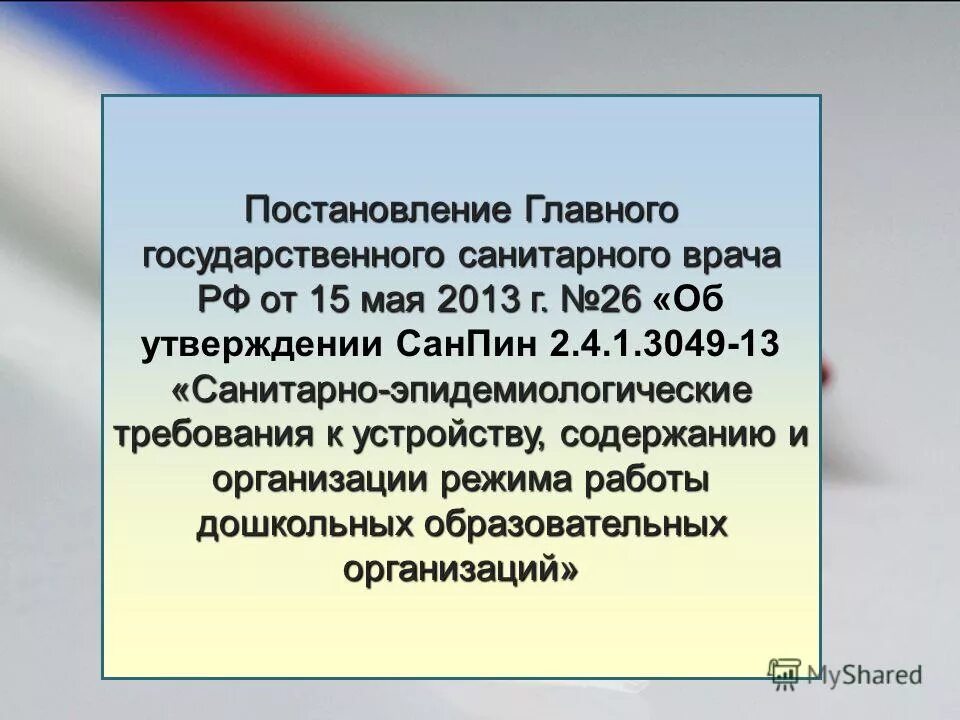 Постановление Главного государственного санитарного врача РФ от 15 мая 2013 г. №26 «Об утверждении СанПин 2.4.1.3049-13 «Санитарно-эпидемиологические требования к устройству, содержанию и организации режима работы дошкольных образовательных организаций»

MyShared